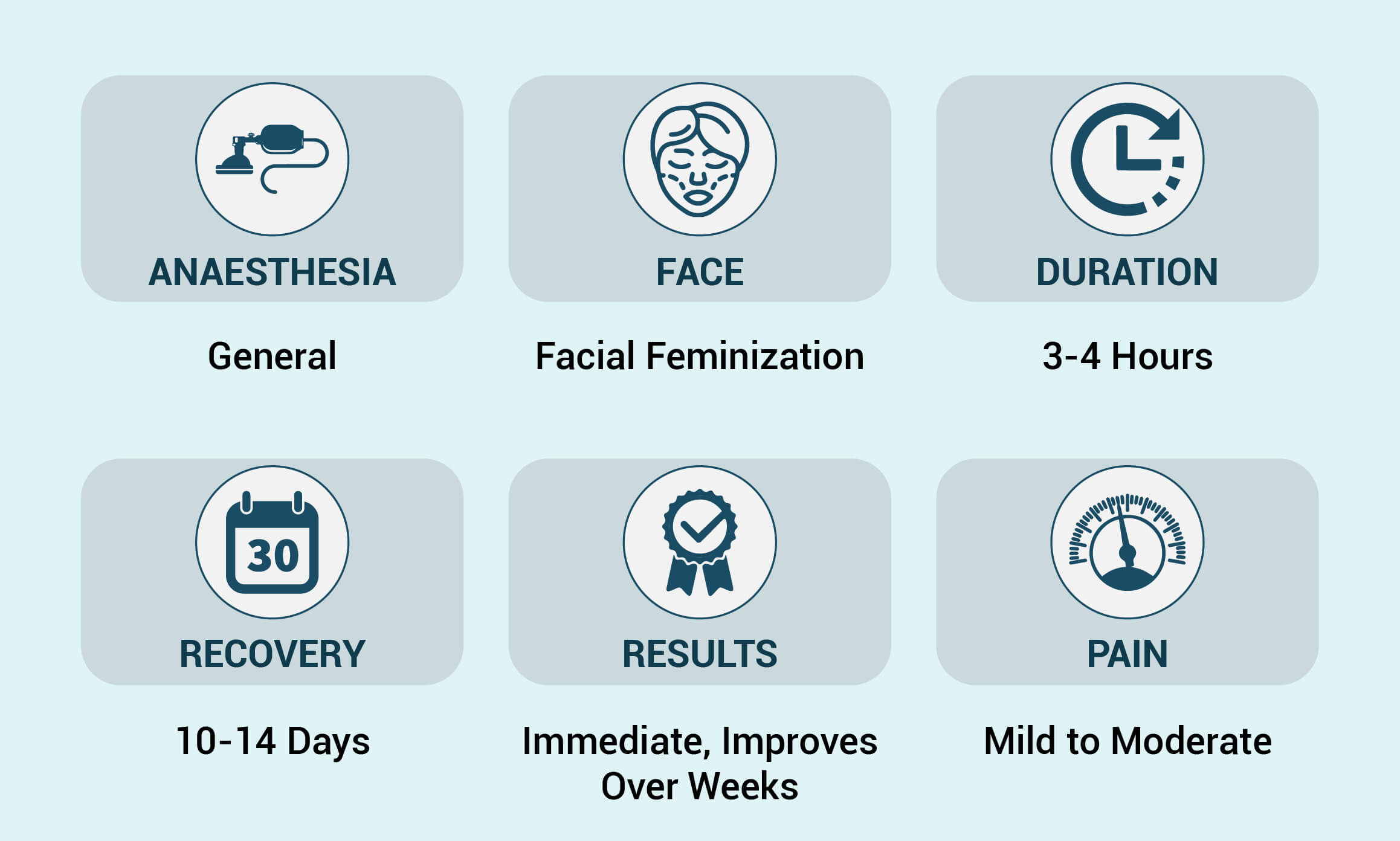 ANAESTHESIA

General

FACE

Facial Feminization

DURATION

3-4 Hours

30

RECOVERY

10-14 Days

RESULTS

Immediate, Improves Over Weeks

PAIN

Mild to Moderate